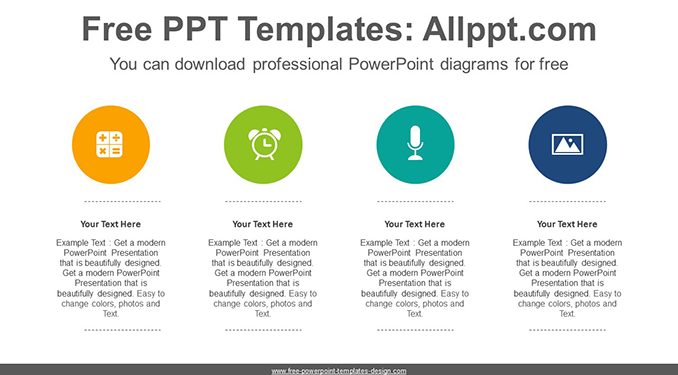 Free PPT Templates: Allppt.com

You can download professional PowerPoint diagrams for free

Your Text Here

Example Text : Get a modern PowerPoint Presentation that is beautifully designed. Get a modern PowerPoint Presentation that is beautifully designed. Easy to change colors, photos and Text.

Your Text Here

Example Text : Get a modern PowerPoint Presentation that is beautifully designed. Get a modern PowerPoint Presentation that is beautifully designed. Easy to change colors, photos and Text.

Your Text Here

Example Text : Get a modern PowerPoint Presentation that is beautifully designed. Get a modern PowerPoint Presentation that is beautifully designed. Easy to change colors, photos and Text.

Your Text Here

Example Text : Get a modern PowerPoint Presentation that is beautifully designed. Get a modern PowerPoint Presentation that is beautifully designed. Easy to change colors, photos and Text.

www.free-powerpoint-templates-design.com